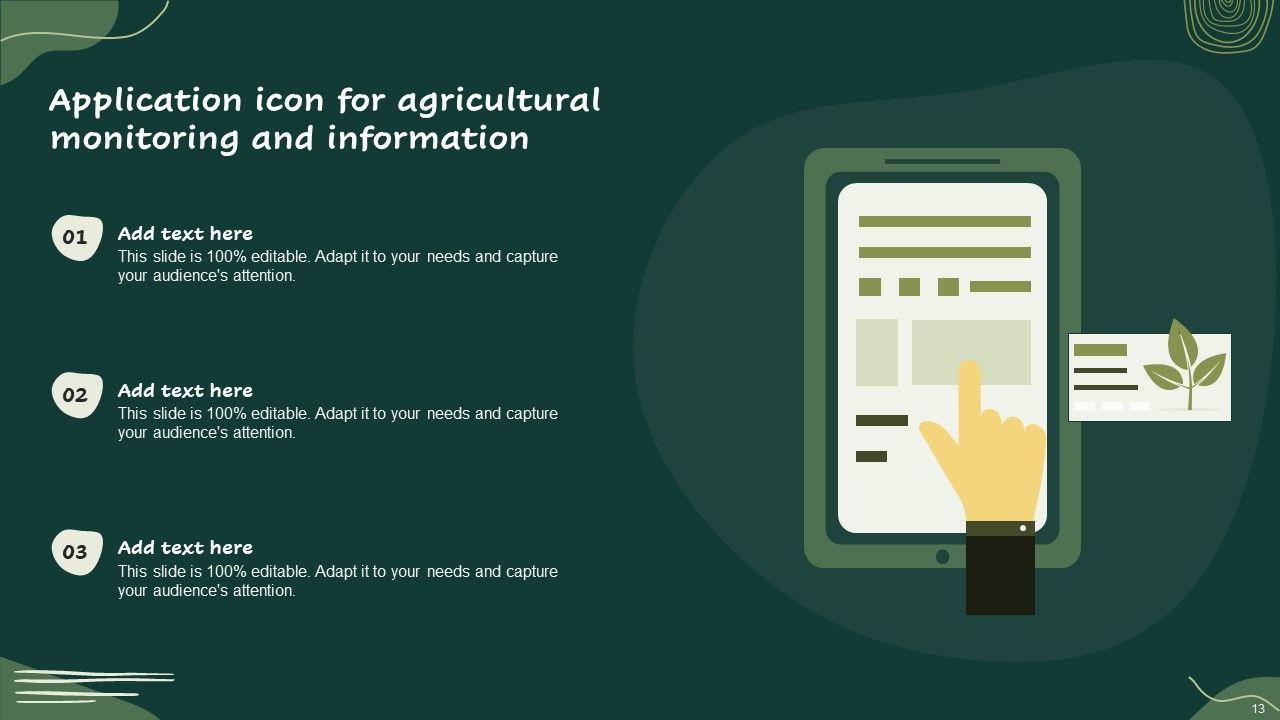 Application icon for agricultural monitoring and information

01
Add text here
This slide is 100% editable. Adapt it to your needs and capture your audience's attention.

02
Add text here
This slide is 100% editable. Adapt it to your needs and capture your audience's attention.

03
Add text here
This slide is 100% editable. Adapt it to your needs and capture your audience's attention.

13